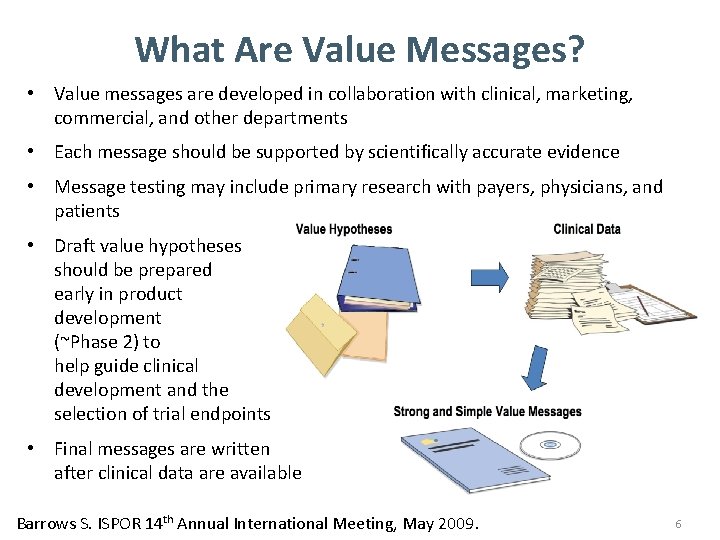 What Are Value Messages?

• Value messages are developed in collaboration with clinical, marketing, commercial, and other departments

• Each message should be supported by scientifically accurate evidence

• Message testing may include primary research with payers, physicians, and patients

• Draft value hypotheses should be prepared early in product development (~Phase 2) to help guide clinical development and the selection of trial endpoints

• Final messages are written after clinical data are available

Value Hypotheses

Clinical Data

Strong and Simple Value Messages

Barrows S. ISPOR 14$^{th}$ Annual International Meeting, May 2009.

6